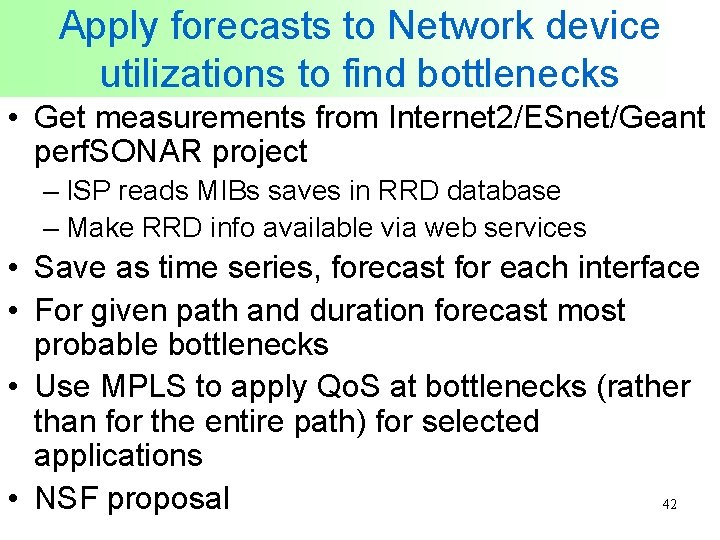 Apply forecasts to Network device utilizations to find bottlenecks

• Get measurements from Internet2/ESnet/Geant perfSONAR project
– ISP reads MIBs saves in RRD database
– Make RRD info available via web services
• Save as time series, forecast for each interface
• For given path and duration forecast most probable bottlenecks
• Use MPLS to apply QoS at bottlenecks (rather than for the entire path) for selected applications
• NSF proposal

42